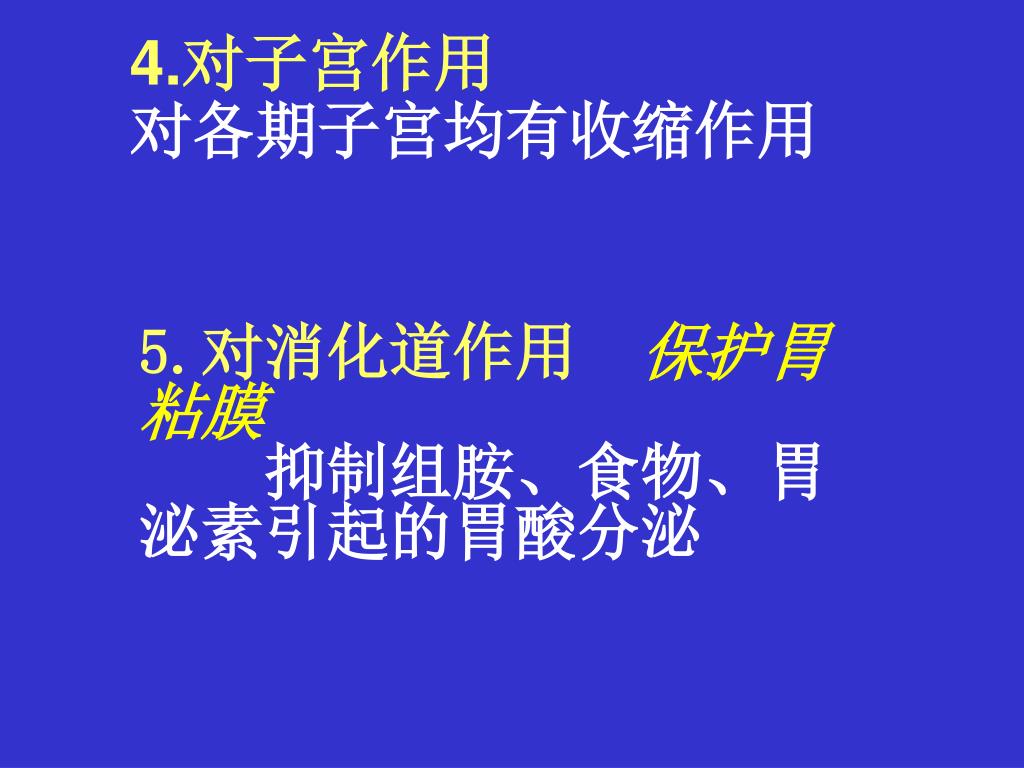 4.对子宫作用
对各期子宫均有收缩作用

5. 对消化道作用　保护胃粘膜
抑制组胺、食物、胃泌素引起的胃酸分泌